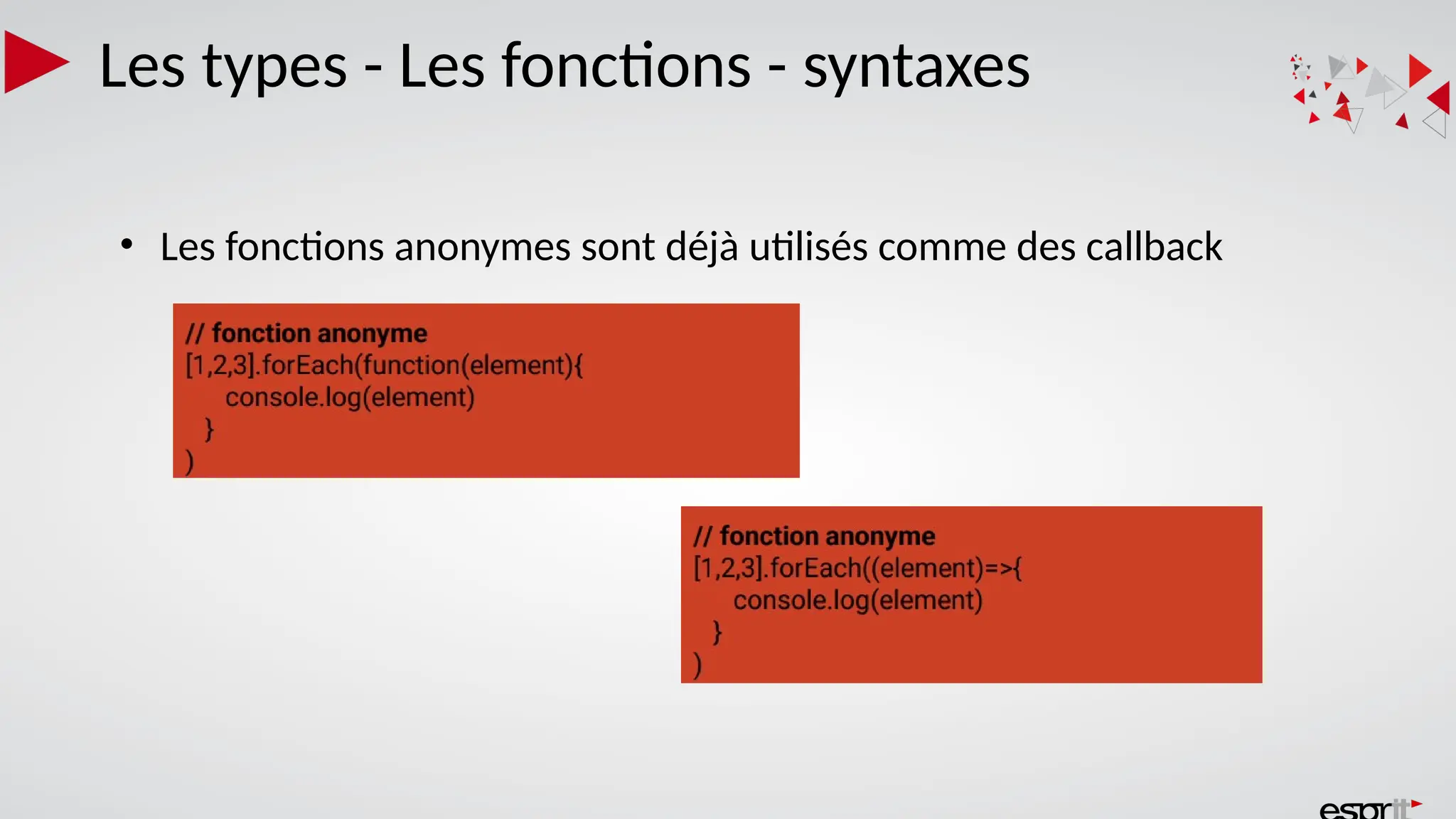 Les types - Les fonctions - syntaxes

• Les fonctions anonymes sont déjà utilisés comme des callback

// fonction anonyme
[1,2,3].forEach(function(element){
console.log(element)
}
)

// fonction anonyme
[1,2,3].forEach((element)=>{
console.log(element)
}
)

esprit